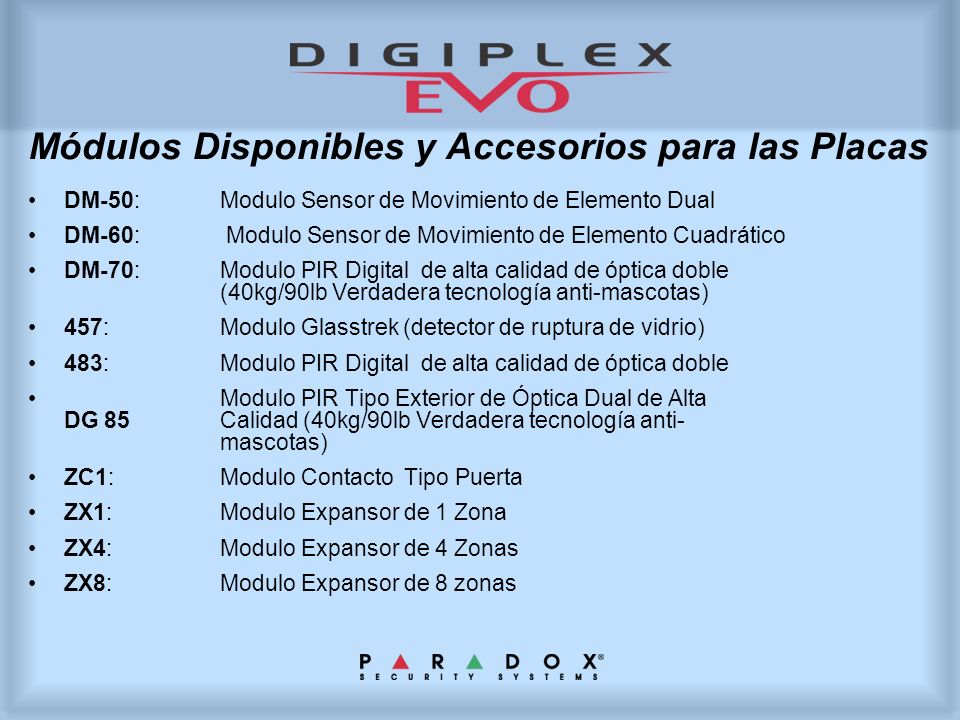 DIGIPLEX
EVO

Módulos Disponibles y Accesorios para las Placas

• DM-50: Modulo Sensor de Movimiento de Elemento Dual
• DM-60: Modulo Sensor de Movimiento de Elemento Cuadrático
• DM-70: Modulo PIR Digital de alta calidad de óptica doble (40kg/90lb Verdadera tecnología anti-mascotas)
• 457: Modulo Glasstrek (detector de ruptura de vidrio)
• 483: Modulo PIR Digital de alta calidad de óptica doble
• DG 85 Modulo PIR Tipo Exterior de Óptica Dual de Alta Calidad (40kg/90lb Verdadera tecnología anti-mascotas)
• ZC1: Modulo Contacto Tipo Puerta
• ZX1: Modulo Expansor de 1 Zona
• ZX4: Modulo Expansor de 4 Zonas
• ZX8: Modulo Expansor de 8 zonas

PARADOX®
SECURITY SYSTEMS